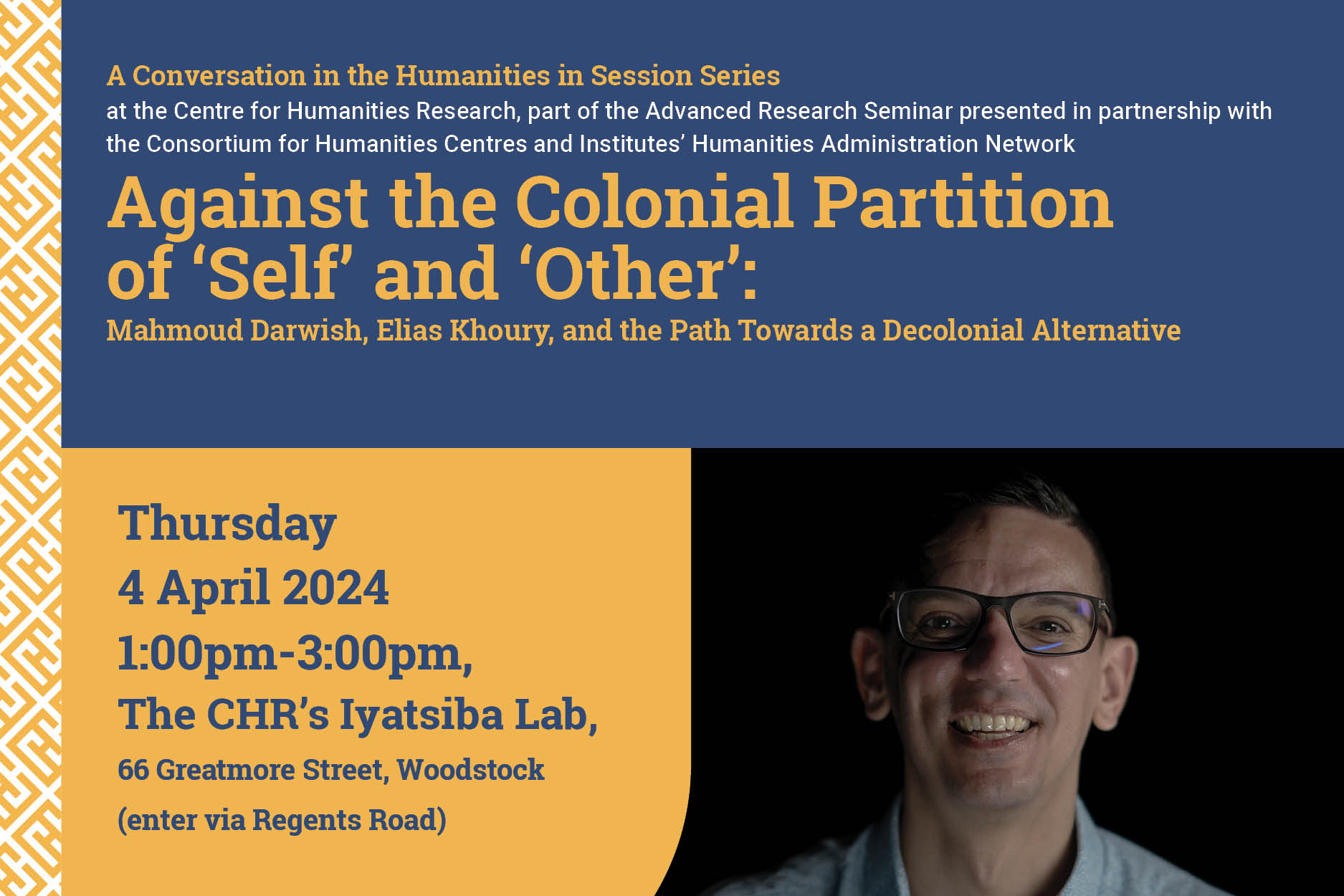 A Conversation in the Humanities in Session Series
at the Centre for Humanities Research, part of the Advanced Research Seminar presented in partnership with the Consortium for Humanities Centres and Institutes' Humanities Administration Network

Against the Colonial Partition of 'Self' and 'Other':

Mahmoud Darwish, Elias Khoury, and the Path Towards a Decolonial Alternative

Thursday
4 April 2024
1:00pm-3:00pm,
The CHR's Iyatsiba Lab,
66 Greatmore Street, Woodstock
(enter via Regents Road)